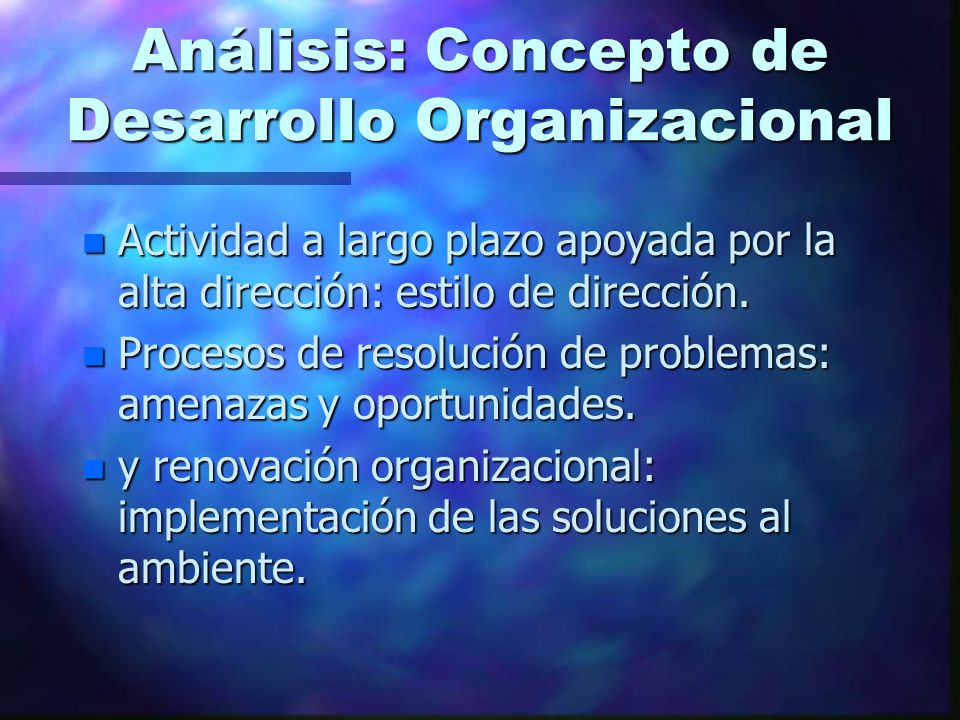 Análisis: Concepto de Desarrollo Organizacional

- Actividad a largo plazo apoyada por la alta dirección: estilo de dirección.
- Procesos de resolución de problemas: amenazas y oportunidades.
- y renovación organizacional: implementación de las soluciones al ambiente.